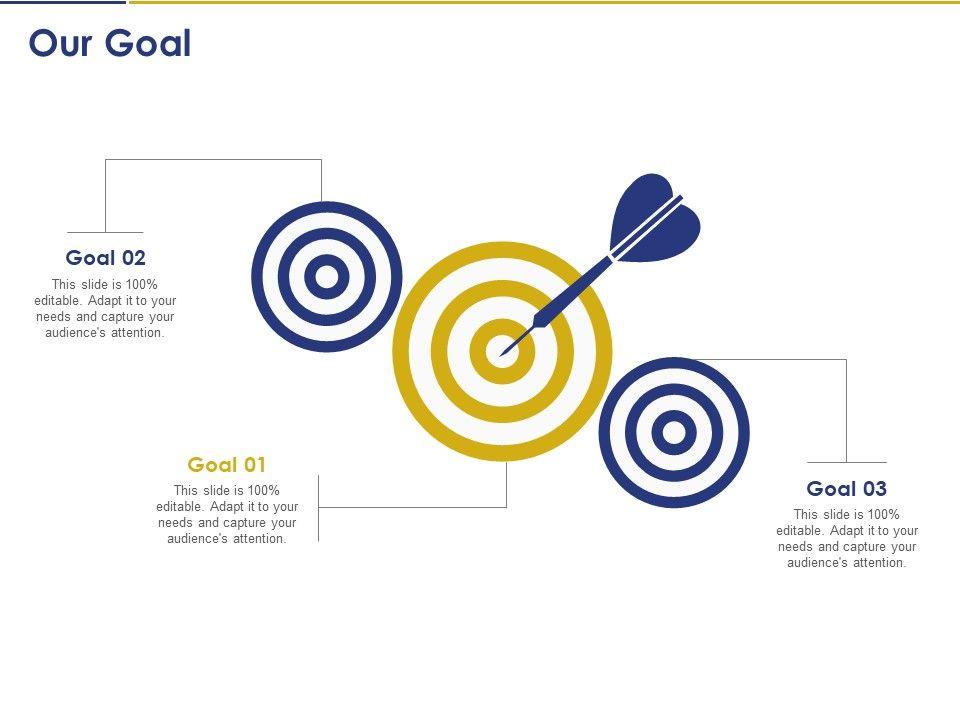 Our Goal

Goal 02
This slide is 100% editable. Adapt it to your needs and capture your audience's attention.

Goal 01
This slide is 100% editable. Adapt it to your needs and capture your audience's attention.

Goal 03
This slide is 100% editable. Adapt it to your needs and capture your audience's attention.